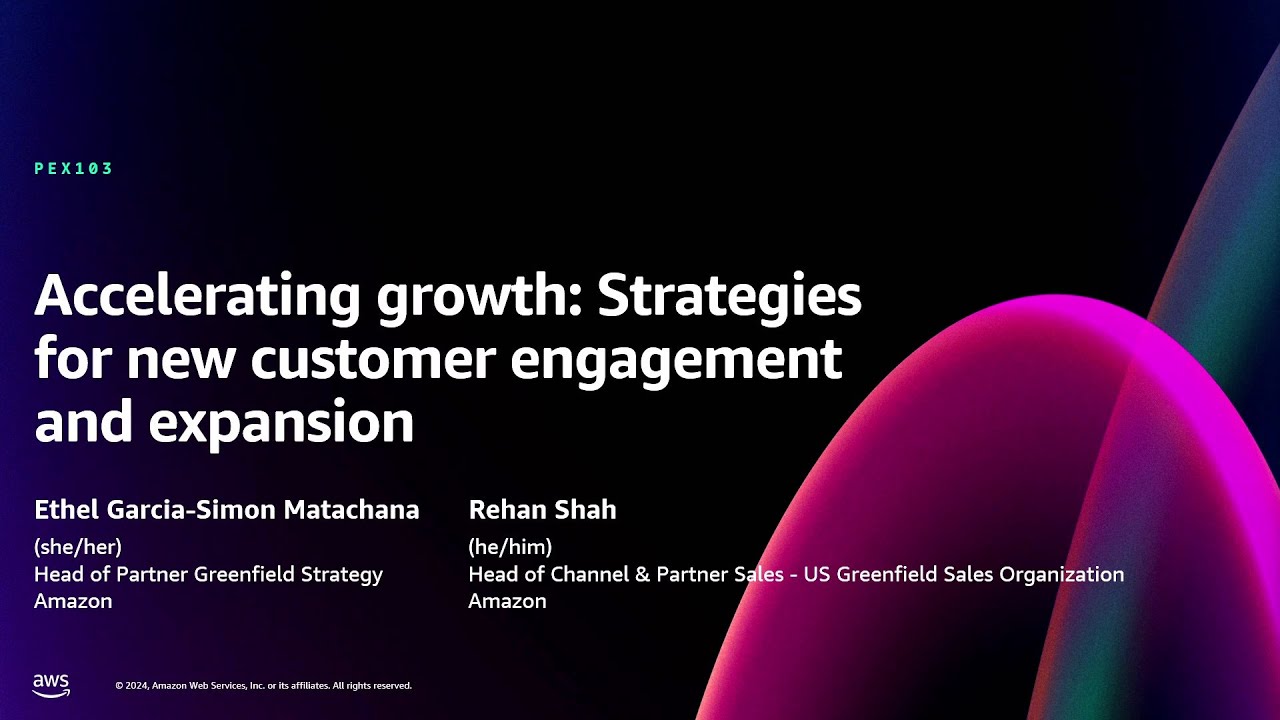 PEX103

Accelerating growth: Strategies for new customer engagement and expansion

Ethel Garcia-Simon Matachana
(she/her)
Head of Partner Greenfield Strategy
Amazon

Rehan Shah
(he/him)
Head of Channel & Partner Sales - US Greenfield Sales Organization
Amazon

aws

© 2024, Amazon Web Services, Inc. or its affiliates. All rights reserved.